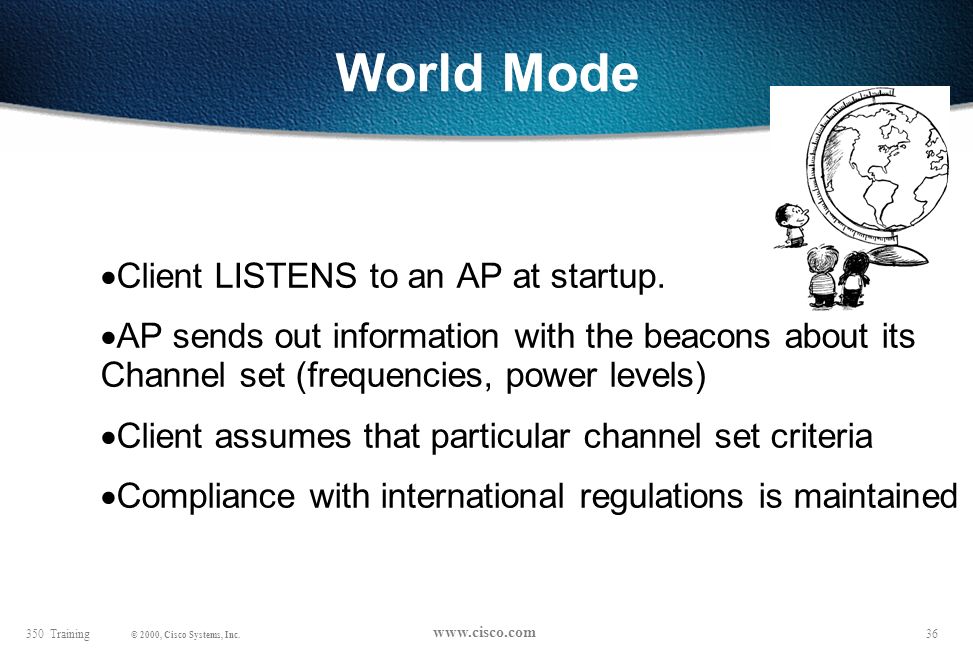 World Mode

•Client LISTENS to an AP at startup.

•AP sends out information with the beacons about its Channel set (frequencies, power levels)

•Client assumes that particular channel set criteria

•Compliance with international regulations is maintained

350 Training © 2000, Cisco Systems, Inc. www.cisco.com 36